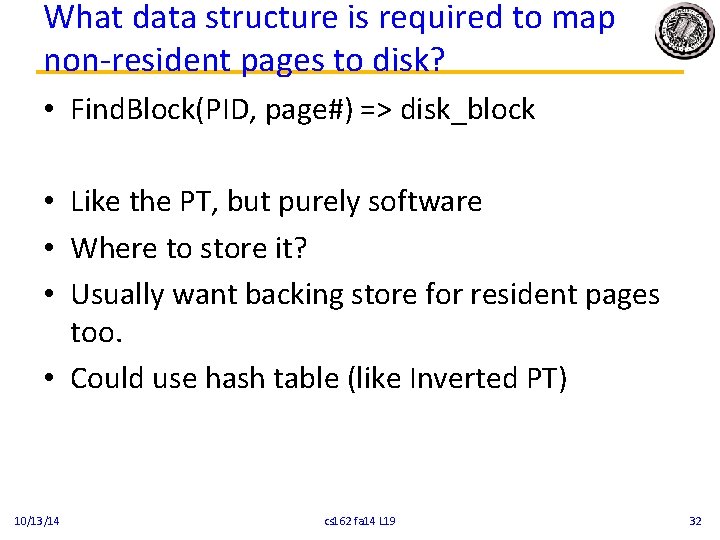 What data structure is required to map non-resident pages to disk?

• FindBlock(PID, page#) => disk_block

• Like the PT, but purely software
• Where to store it?
• Usually want backing store for resident pages too.
• Could use hash table (like Inverted PT)

10/13/14 cs162 fa14 L19 32